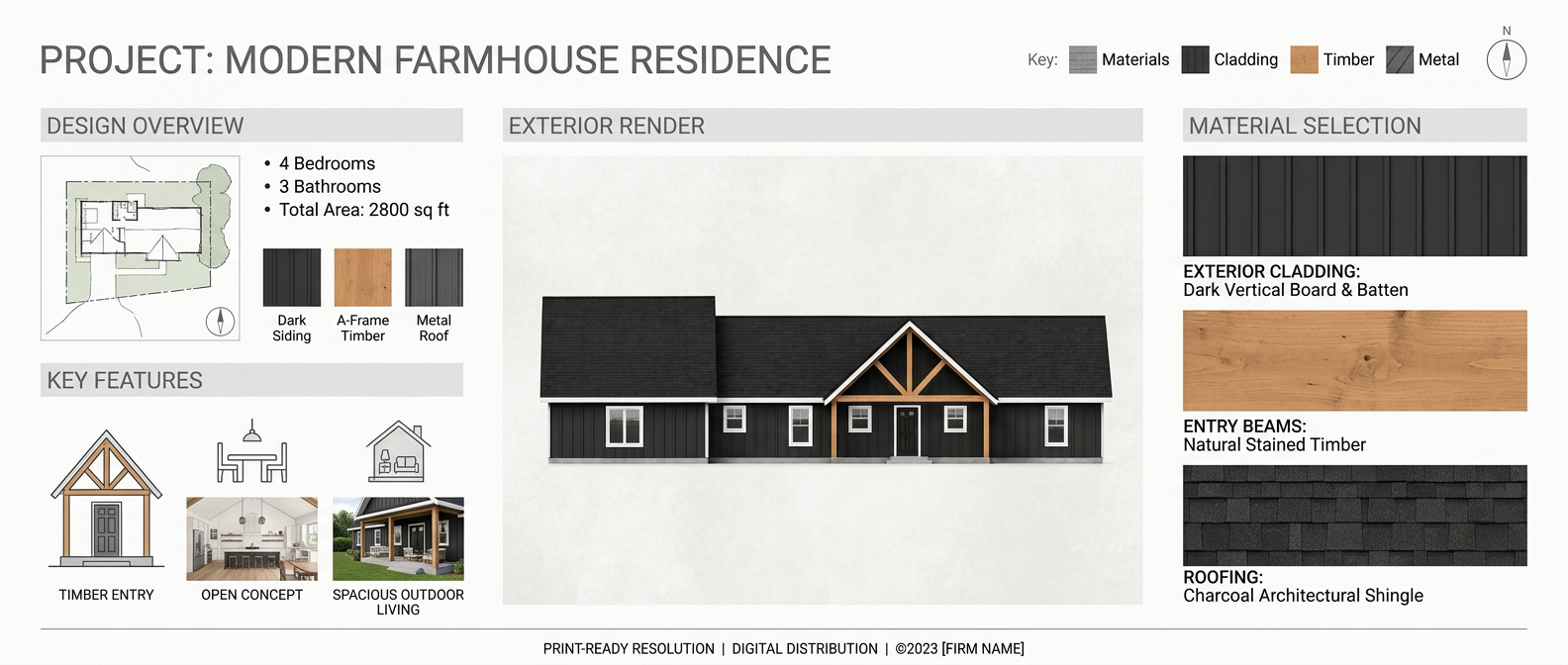 PROJECT: MODERN FARMHOUSE RESIDENCE

Key: Materials Cladding Timber Metal

N

DESIGN OVERVIEW

• 4 Bedrooms
• 3 Bathrooms
• Total Area: 2800 sq ft

Dark Siding

A-Frame Timber

Metal Roof

KEY FEATURES

TIMBER ENTRY

OPEN CONCEPT

SPACIOUS OUTDOOR LIVING

EXTERIOR RENDER

MATERIAL SELECTION

EXTERIOR CLADDING:
Dark Vertical Board & Batten

ENTRY BEAMS:
Natural Stained Timber

ROOFING:
Charcoal Architectural Shingle

PRINT-READY RESOLUTION | DIGITAL DISTRIBUTION | ©2023 [FIRM NAME]